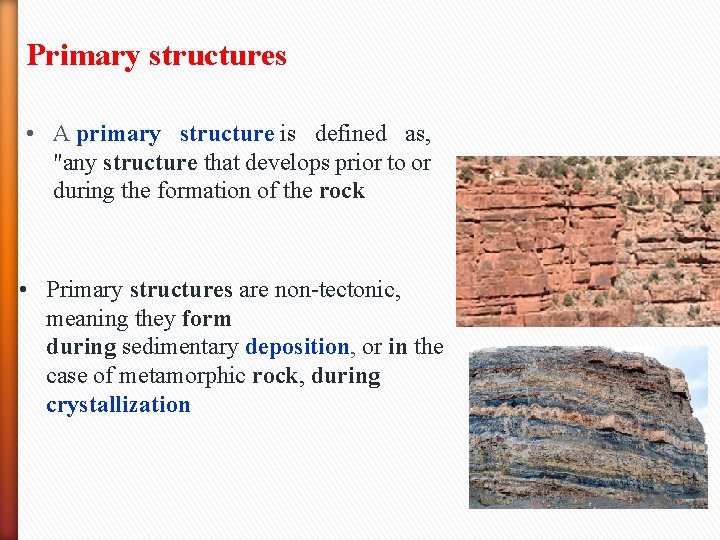 Primary structures

• A primary structure is defined as, "any structure that develops prior to or during the formation of the rock

• Primary structures are non-tectonic, meaning they form during sedimentary deposition, or in the case of metamorphic rock, during crystallization